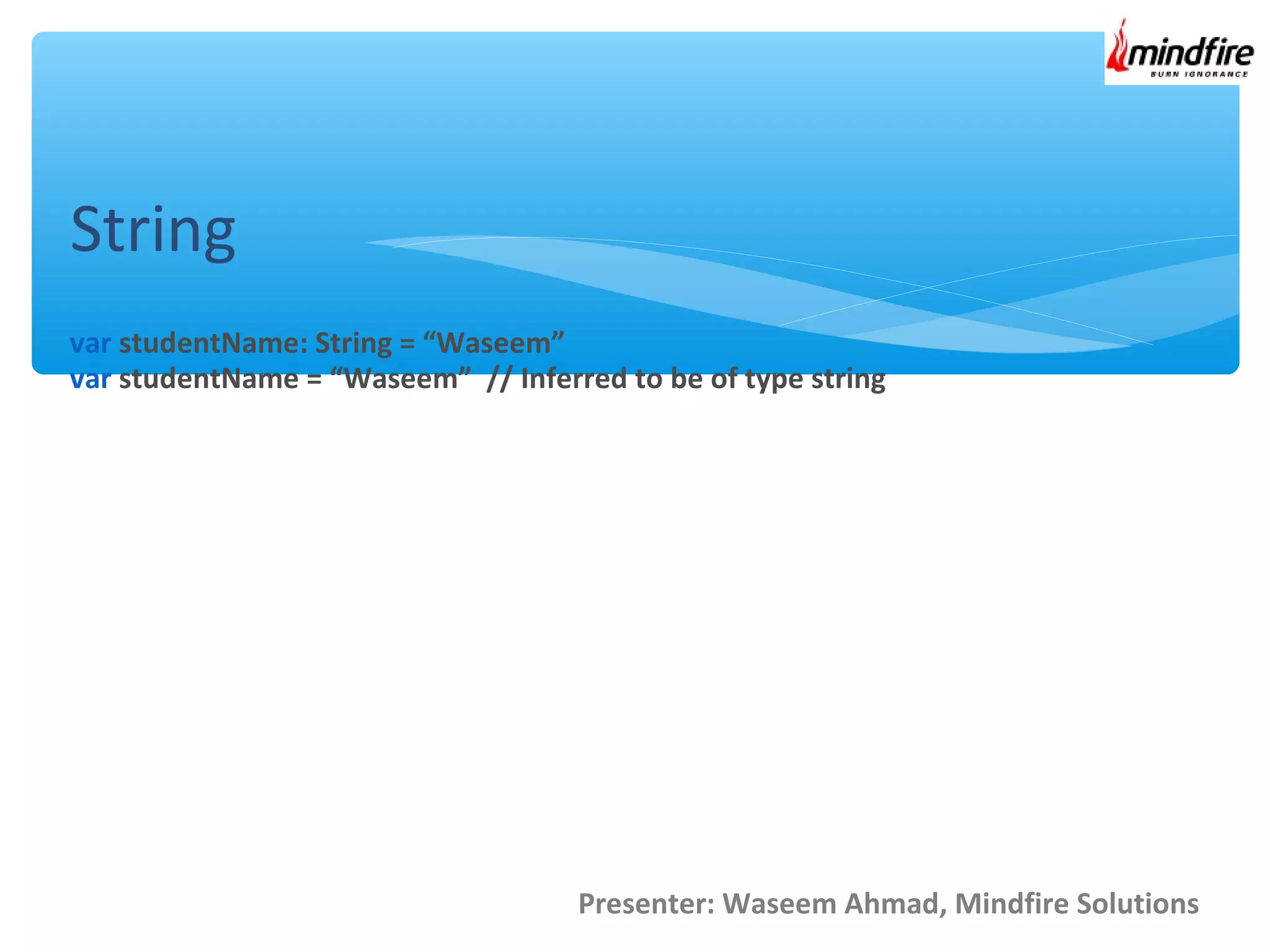 mindfire
BURN IGNORANCE

String

var studentName: String = “Waseem”
var studentName = “Waseem” // Inferred to be of type string

Presenter: Waseem Ahmad, Mindfire Solutions